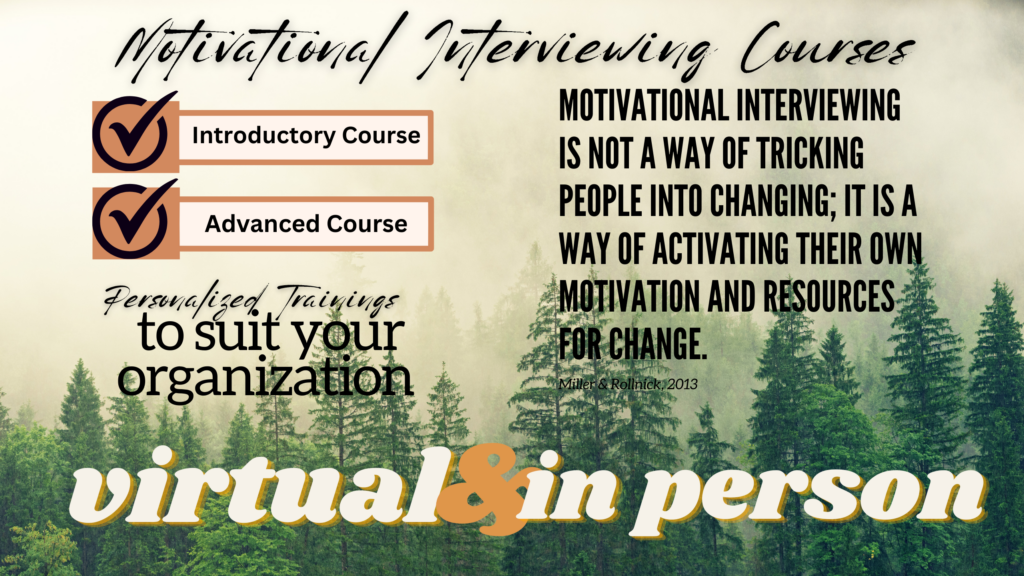 Motivational Interviewing Courses

Introductory Course

Advanced Course

Personalized Trainings
to suit your organization

MOTIVATIONAL INTERVIEWING IS NOT A WAY OF TRICKING PEOPLE INTO CHANGING; IT IS A WAY OF ACTIVATING THEIR OWN MOTIVATION AND RESOURCES FOR CHANGE.

Miller & Rollnick, 2013

virtual & in person